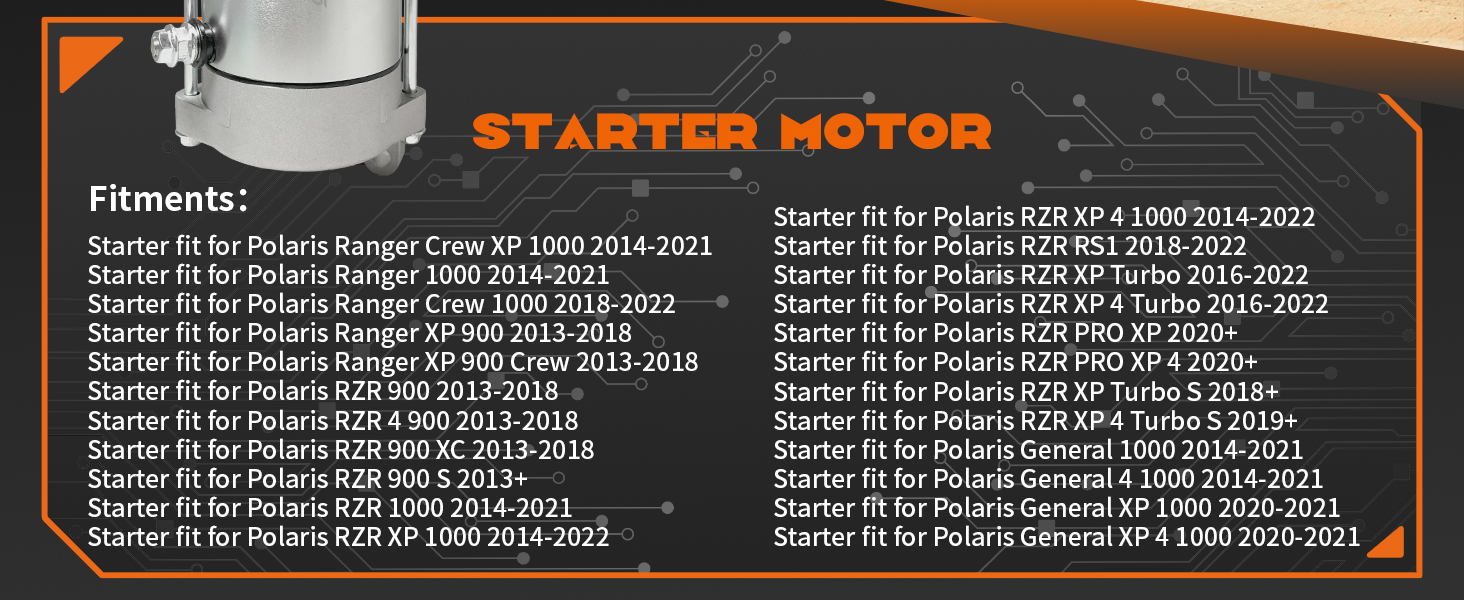 STARTER MOTOR

Fitments：

Starter fit for Polaris Ranger Crew XP 1000 2014-2021
Starter fit for Polaris Ranger 1000 2014-2021
Starter fit for Polaris Ranger Crew 1000 2018-2022
Starter fit for Polaris Ranger XP 900 2013-2018
Starter fit for Polaris Ranger XP 900 Crew 2013-2018
Starter fit for Polaris RZR 900 2013-2018
Starter fit for Polaris RZR 4 900 2013-2018
Starter fit for Polaris RZR 900 XC 2013-2018
Starter fit for Polaris RZR 900 S 2013+
Starter fit for Polaris RZR 1000 2014-2021
Starter fit for Polaris RZR XP 1000 2014-2022

Starter fit for Polaris RZR XP 4 1000 2014-2022
Starter fit for Polaris RZR RS1 2018-2022
Starter fit for Polaris RZR XP Turbo 2016-2022
Starter fit for Polaris RZR XP 4 Turbo 2016-2022
Starter fit for Polaris RZR PRO XP 2020+
Starter fit for Polaris RZR PRO XP 4 2020+
Starter fit for Polaris RZR XP Turbo S 2018+
Starter fit for Polaris RZR XP 4 Turbo S 2019+
Starter fit for Polaris General 1000 2014-2021
Starter fit for Polaris General 4 1000 2014-2021
Starter fit for Polaris General XP 1000 2020-2021
Starter fit for Polaris General XP 4 1000 2020-2021